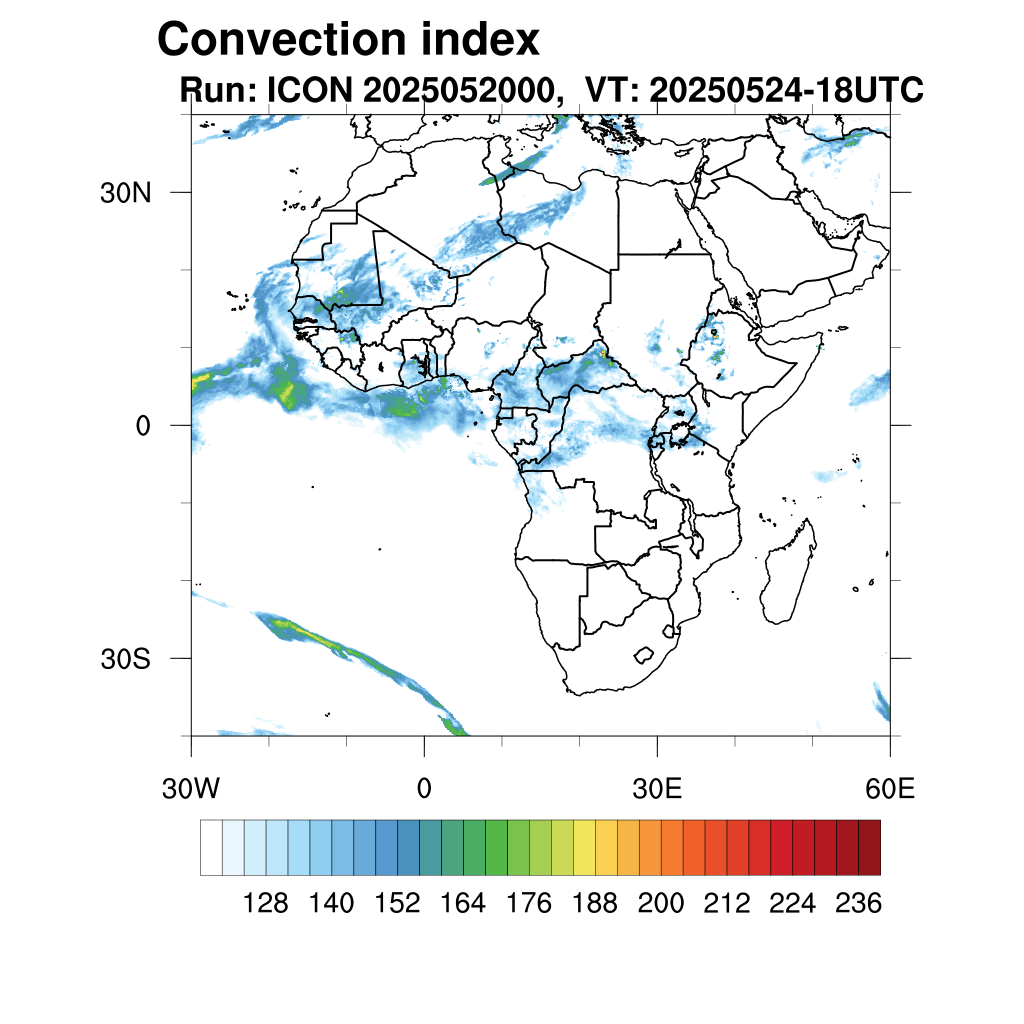 Convection index
Run: ICON 2025052000, VT: 20250524-18UTC

30N
0
30S
30W
0
30E
60E

128 140 152 164 176 188 200 212 224 236